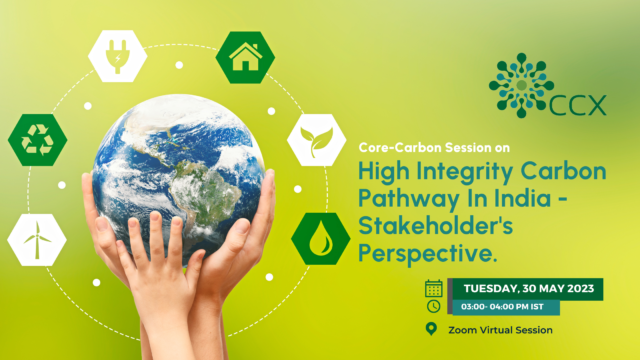 CCX

Core-Carbon Session on

High Integrity Carbon Pathway In India - Stakeholder's Perspective.

TUESDAY, 30 MAY 2023

03:00- 04:00 PM IST

Zoom Virtual Session